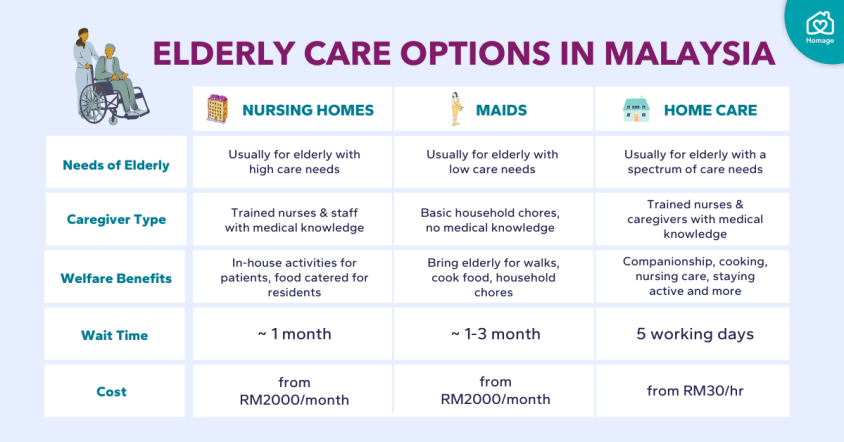 Homage

ELDERLY CARE OPTIONS IN MALAYSIA

| | NURSING HOMES | MAIDS | HOME CARE |
|---|---|---|---|
| Needs of Elderly | Usually for elderly with high care needs | Usually for elderly with low care needs | Usually for elderly with a spectrum of care needs |
| Caregiver Type | Trained nurses & staff with medical knowledge | Basic household chores, no medical knowledge | Trained nurses & caregivers with medical knowledge |
| Welfare Benefits | In-house activities for patients, food catered for residents | Bring elderly for walks, cook food, household chores | Companionship, cooking, nursing care, staying active and more |
| Wait Time | ~ 1 month | ~ 1-3 month | 5 working days |
| Cost | from RM2000/month | from RM2000/month | from RM30/hr |